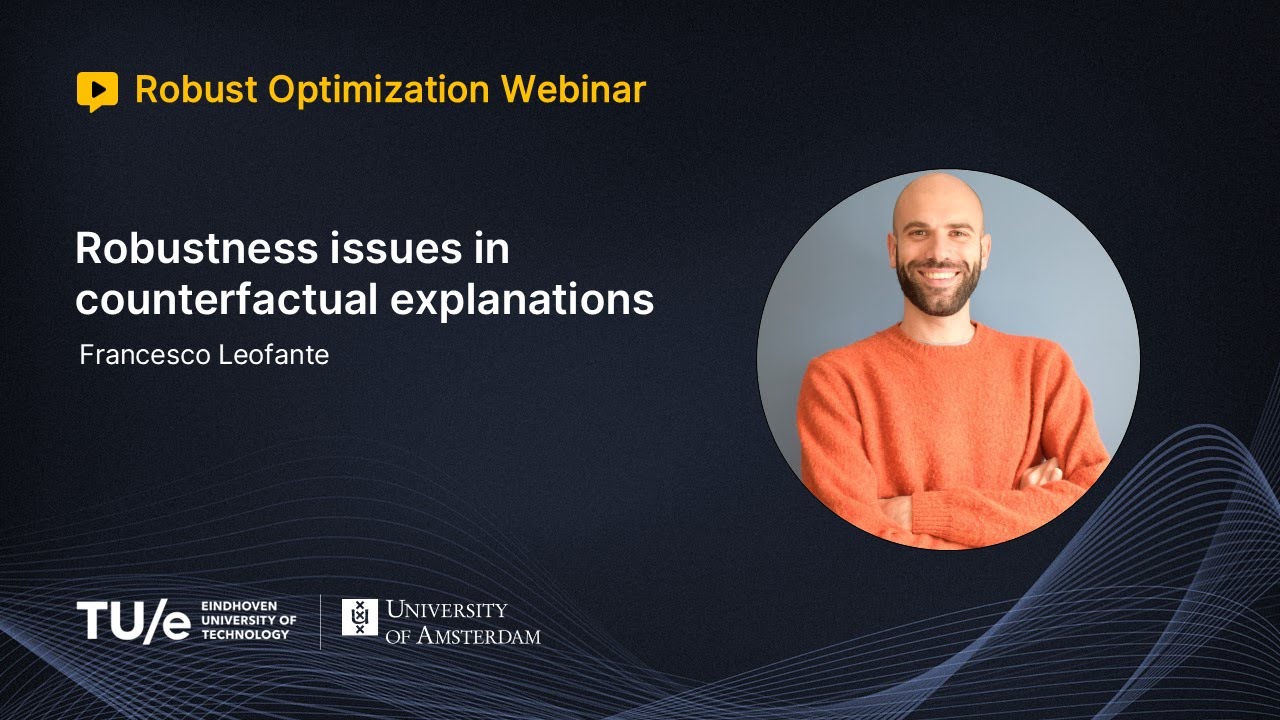 Robust Optimization Webinar

Robustness issues in counterfactual explanations

Francesco Leofante

TU/e EINDHOVEN UNIVERSITY OF TECHNOLOGY

UNIVERSITY OF AMSTERDAM